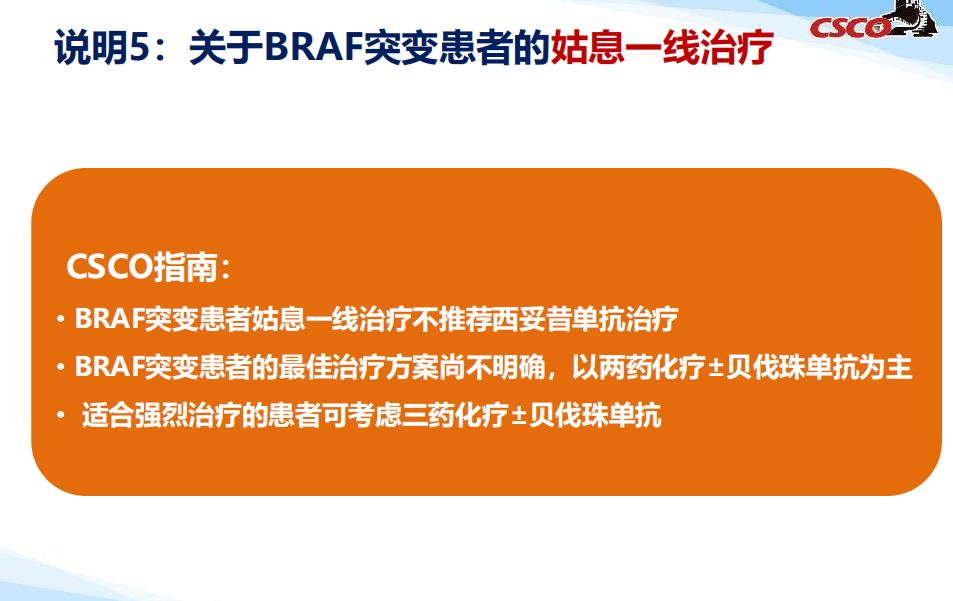 说明5：关于BRAF突变患者的姑息一线治疗

CSCO

CSCO指南：

• BRAF突变患者姑息一线治疗不推荐西妥昔单抗治疗
• BRAF突变患者的最佳治疗方案尚不明确，以两药化疗±贝伐珠单抗为主
• 适合强烈治疗的患者可考虑三药化疗±贝伐珠单抗